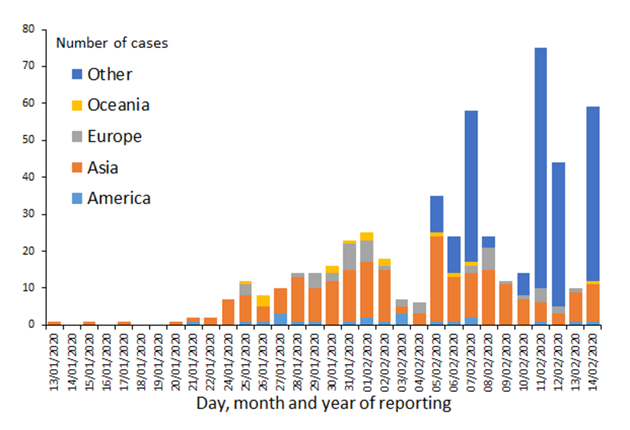 80
70
60
50
40
30
20
10
0

Number of cases

Other
Oceania
Europe
Asia
America

13/01/2020
14/01/2020
15/01/2020
16/01/2020
17/01/2020
18/01/2020
19/01/2020
20/01/2020
21/01/2020
22/01/2020
24/01/2020
25/01/2020
26/01/2020
27/01/2020
28/01/2020
29/01/2020
30/01/2020
31/01/2020
01/02/2020
02/02/2020
03/02/2020
04/02/2020
05/02/2020
06/02/2020
07/02/2020
08/02/2020
09/02/2020
10/02/2020
11/02/2020
12/02/2020
13/02/2020
14/02/2020

Day, month and year of reporting